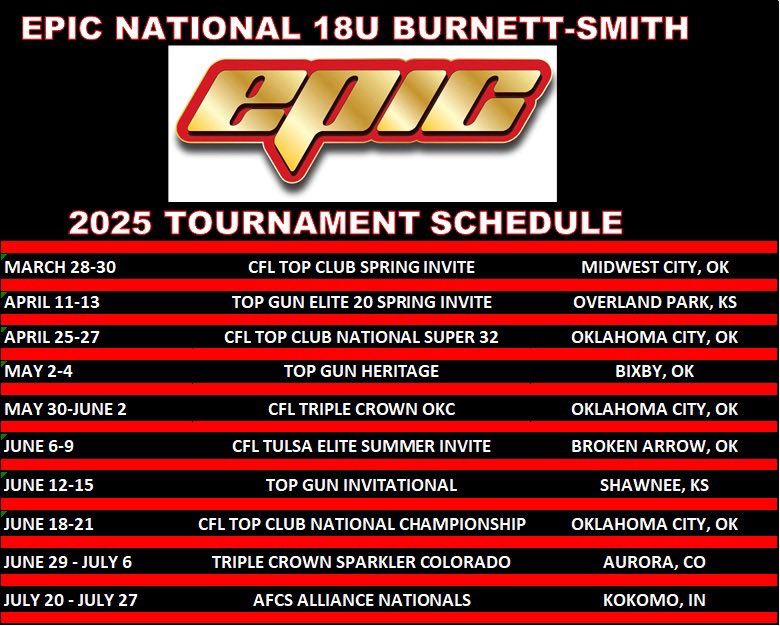 EPIC NATIONAL 18U BURNETT-SMITH

epic

2025 TOURNAMENT SCHEDULE

| | | |
|---|---|---|
| MARCH 28-30 | CFL TOP CLUB SPRING INVITE | MIDWEST CITY, OK |
| APRIL 11-13 | TOP GUN ELITE 20 SPRING INVITE | OVERLAND PARK, KS |
| APRIL 25-27 | CFL TOP CLUB NATIONAL SUPER 32 | OKLAHOMA CITY, OK |
| MAY 2-4 | TOP GUN HERITAGE | BIXBY, OK |
| MAY 30-JUNE 2 | CFL TRIPLE CROWN OKC | OKLAHOMA CITY, OK |
| JUNE 6-9 | CFL TULSA ELITE SUMMER INVITE | BROKEN ARROW, OK |
| JUNE 12-15 | TOP GUN INVITATIONAL | SHAWNEE, KS |
| JUNE 18-21 | CFL TOP CLUB NATIONAL CHAMPIONSHIP | OKLAHOMA CITY, OK |
| JUNE 29 - JULY 6 | TRIPLE CROWN SPARKLER COLORADO | AURORA, CO |
| JULY 20 - JULY 27 | AFCS ALLIANCE NATIONALS | KOKOMO, IN |